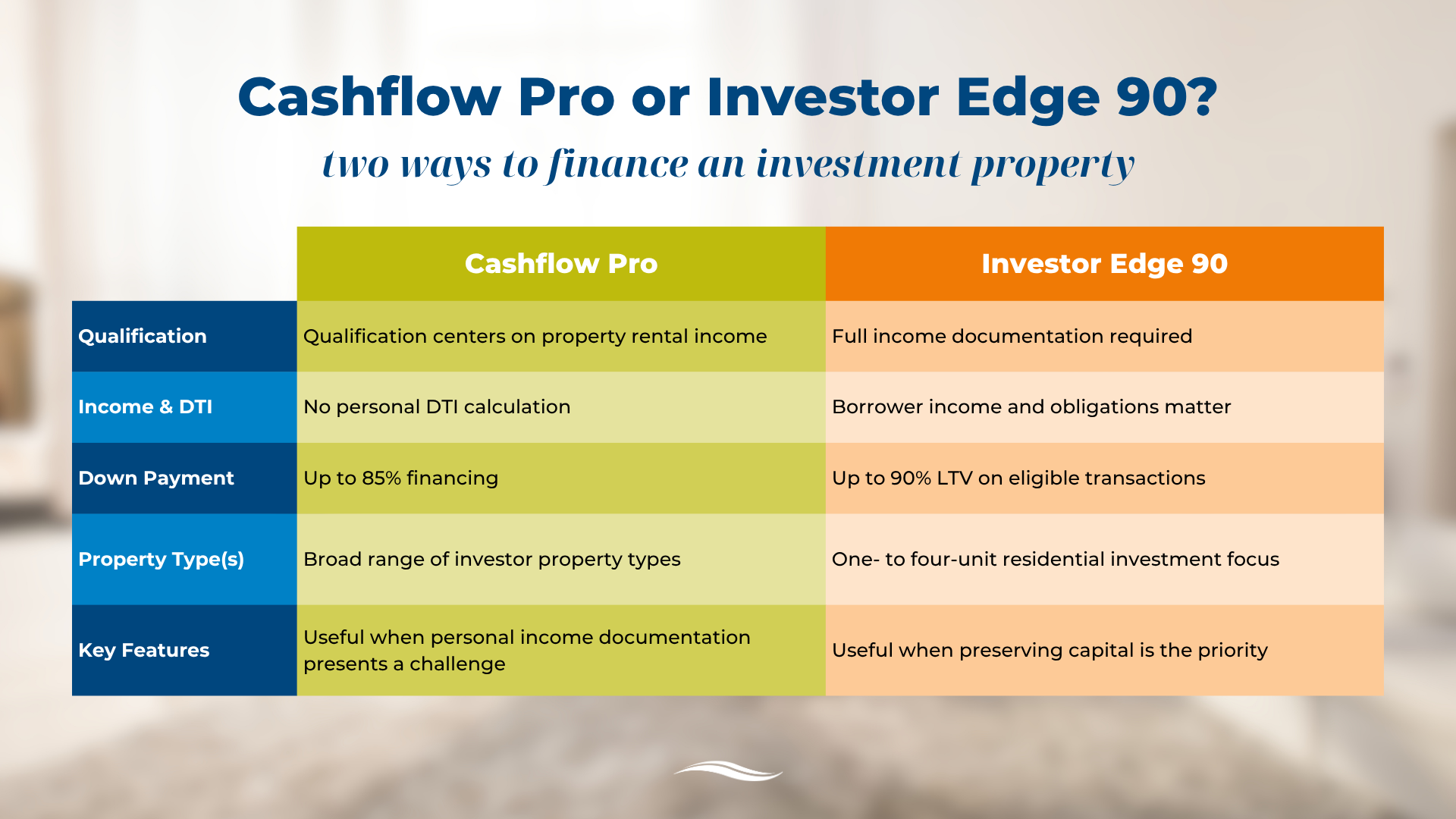 Cashflow Pro or Investor Edge 90?

two ways to finance an investment property

| | Cashflow Pro | Investor Edge 90 |
|---|---|---|
| Qualification | Qualification centers on property rental income | Full income documentation required |
| Income & DTI | No personal DTI calculation | Borrower income and obligations matter |
| Down Payment | Up to 85% financing | Up to 90% LTV on eligible transactions |
| Property Type(s) | Broad range of investor property types | One- to four-unit residential investment focus |
| Key Features | Useful when personal income documentation presents a challenge | Useful when preserving capital is the priority |